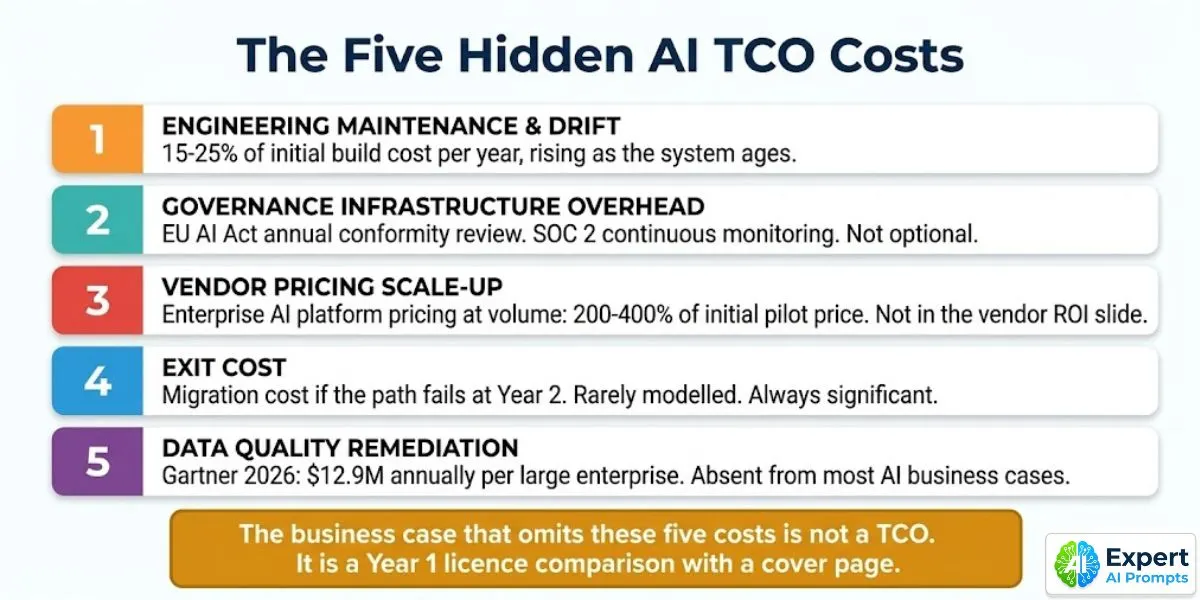 The Five Hidden AI TCO Costs

1
ENGINEERING MAINTENANCE & DRIFT
15-25% of initial build cost per year, rising as the system ages.

2
GOVERNANCE INFRASTRUCTURE OVERHEAD
EU AI Act annual conformity review. SOC 2 continuous monitoring. Not optional.

3
VENDOR PRICING SCALE-UP
Enterprise AI platform pricing at volume: 200-400% of initial pilot price. Not in the vendor ROI slide.

4
EXIT COST
Migration cost if the path fails at Year 2. Rarely modelled. Always significant.

5
DATA QUALITY REMEDIATION
Gartner 2026: $12.9M annually per large enterprise. Absent from most AI business cases.

The business case that omits these five costs is not a TCO. It is a Year 1 licence comparison with a cover page.

AI Expert AI Prompts